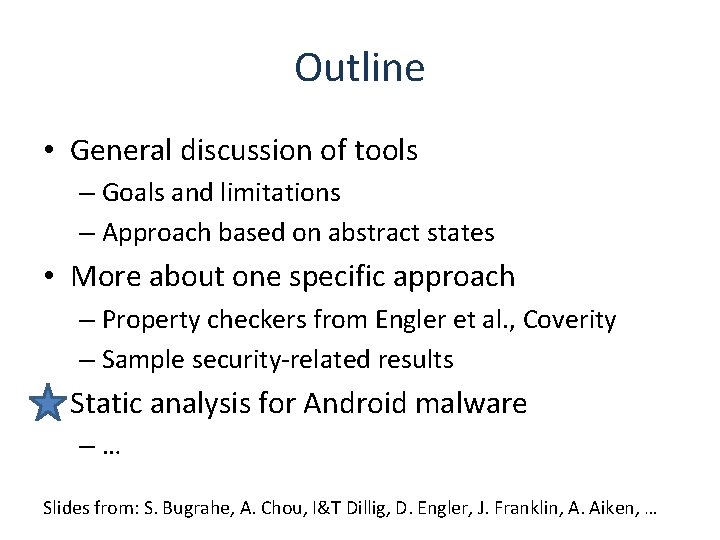 Outline

• General discussion of tools
– Goals and limitations
– Approach based on abstract states

• More about one specific approach
– Property checkers from Engler et al., Coverity
– Sample security-related results

Static analysis for Android malware
– …

Slides from: S. Bugrahe, A. Chou, I&T Dillig, D. Engler, J. Franklin, A. Aiken, …